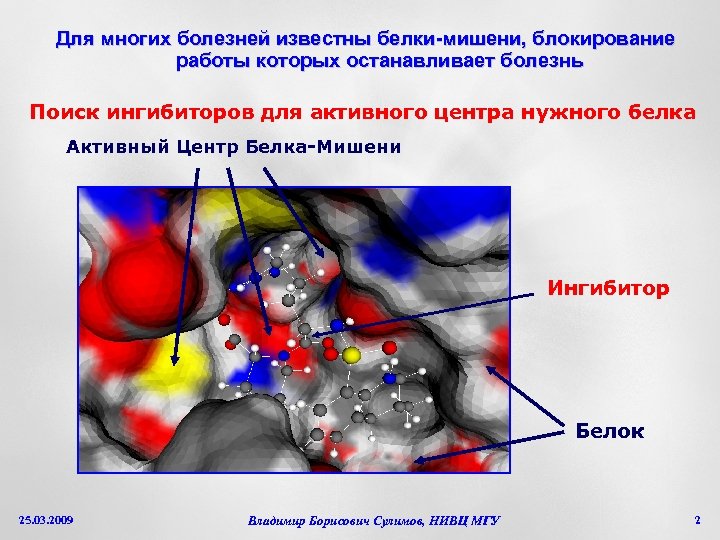 Для многих болезней известны белки-мишени, блокирование работы которых останавливает болезнь

Поиск ингибиторов для активного центра нужного белка

Активный Центр Белка-Мишени

Ингибитор

Белок

25.03.2009

Владимир Борисович Сулимов, НИВЦ МГУ

2